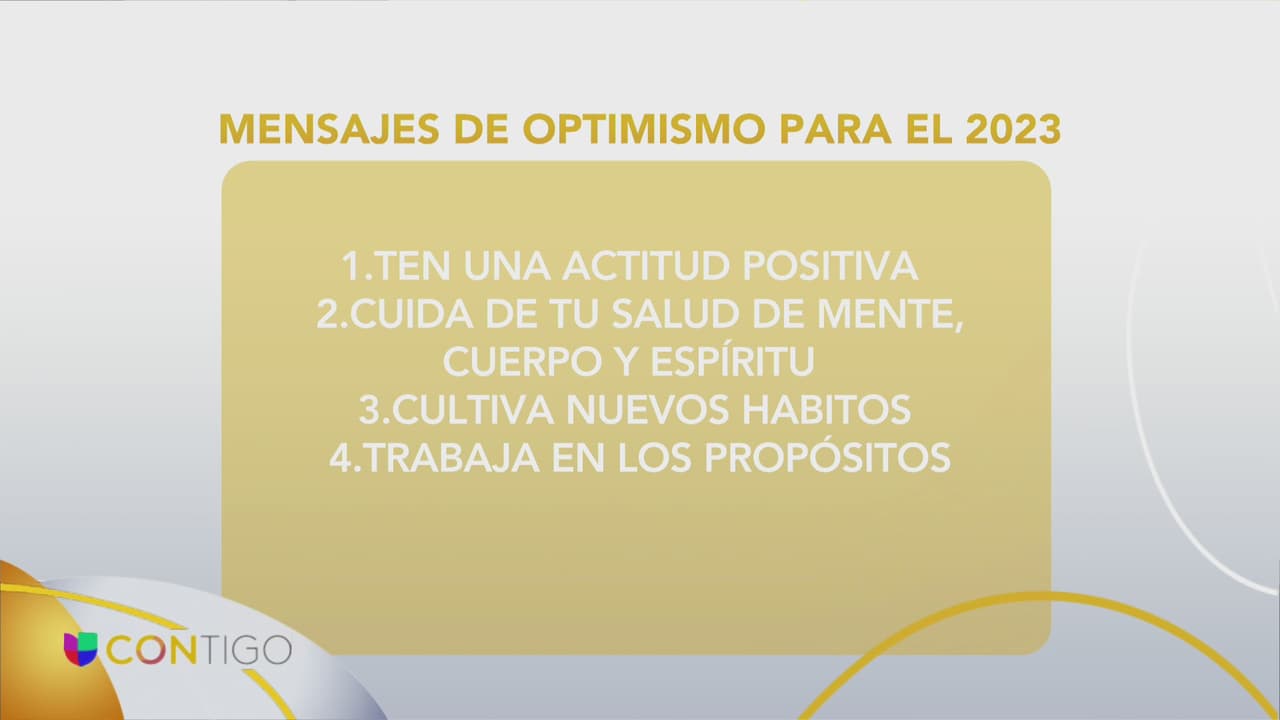 MENSAJES DE OPTIMISMO PARA EL 2023

1.TEN UNA ACTITUD POSITIVA
2.CUIDA DE TU SALUD DE MENTE, CUERPO Y ESPÍRITU
3.CULTIVA NUEVOS HABITOS
4.TRABAJA EN LOS PROPÓSITOS

CONTIGO